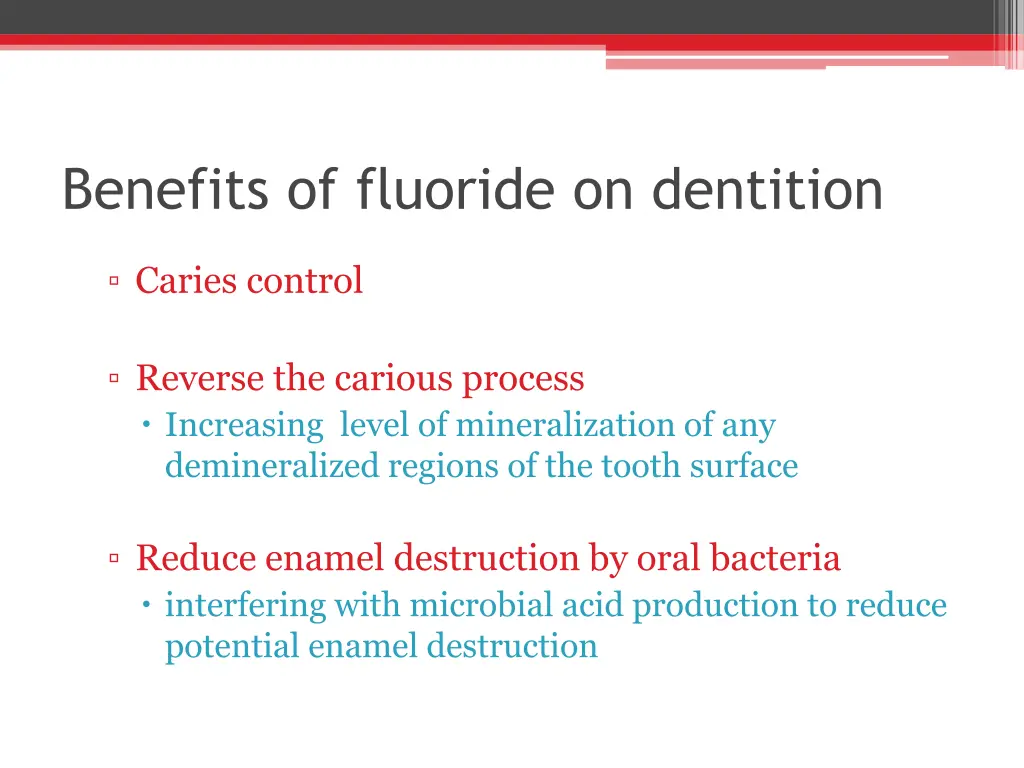 Benefits of fluoride on dentition

▫ Caries control

▫ Reverse the carious process
• Increasing level of mineralization of any demineralized regions of the tooth surface

▫ Reduce enamel destruction by oral bacteria
• interfering with microbial acid production to reduce potential enamel destruction